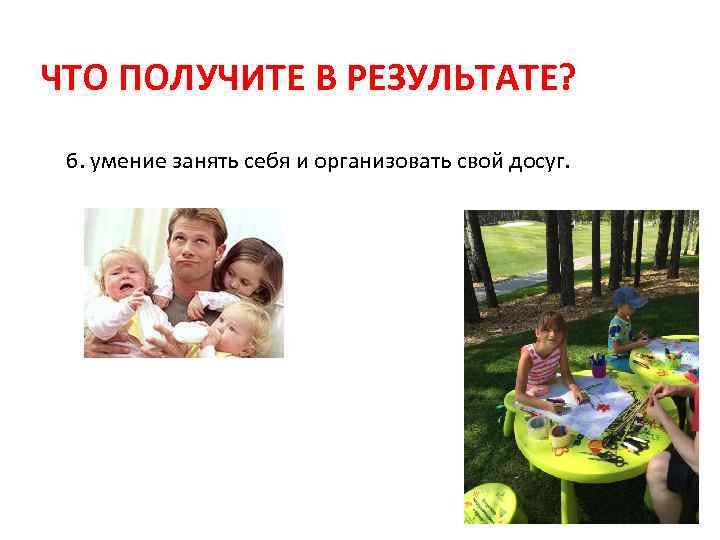 ЧТО ПОЛУЧИТЕ В РЕЗУЛЬТАТЕ?

6. умение занять себя и организовать свой досуг.